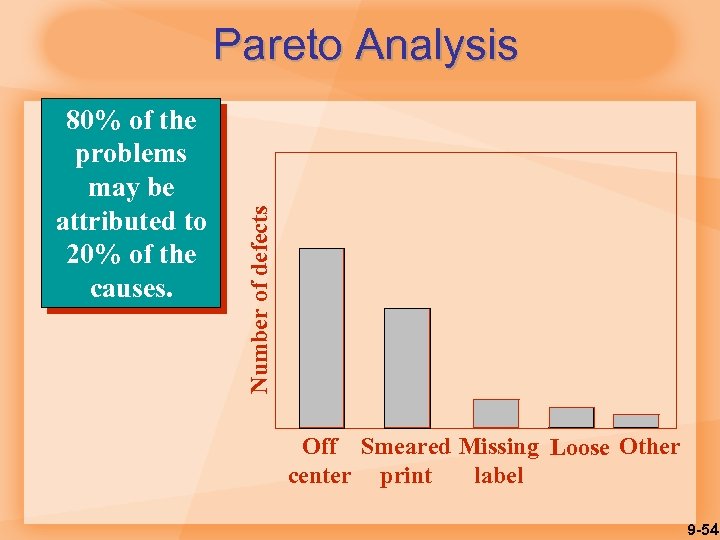 Pareto Analysis

80% of the problems may be attributed to 20% of the causes.

Number of defects

Off center

Smeared print

Missing label

Loose

Other

9-54